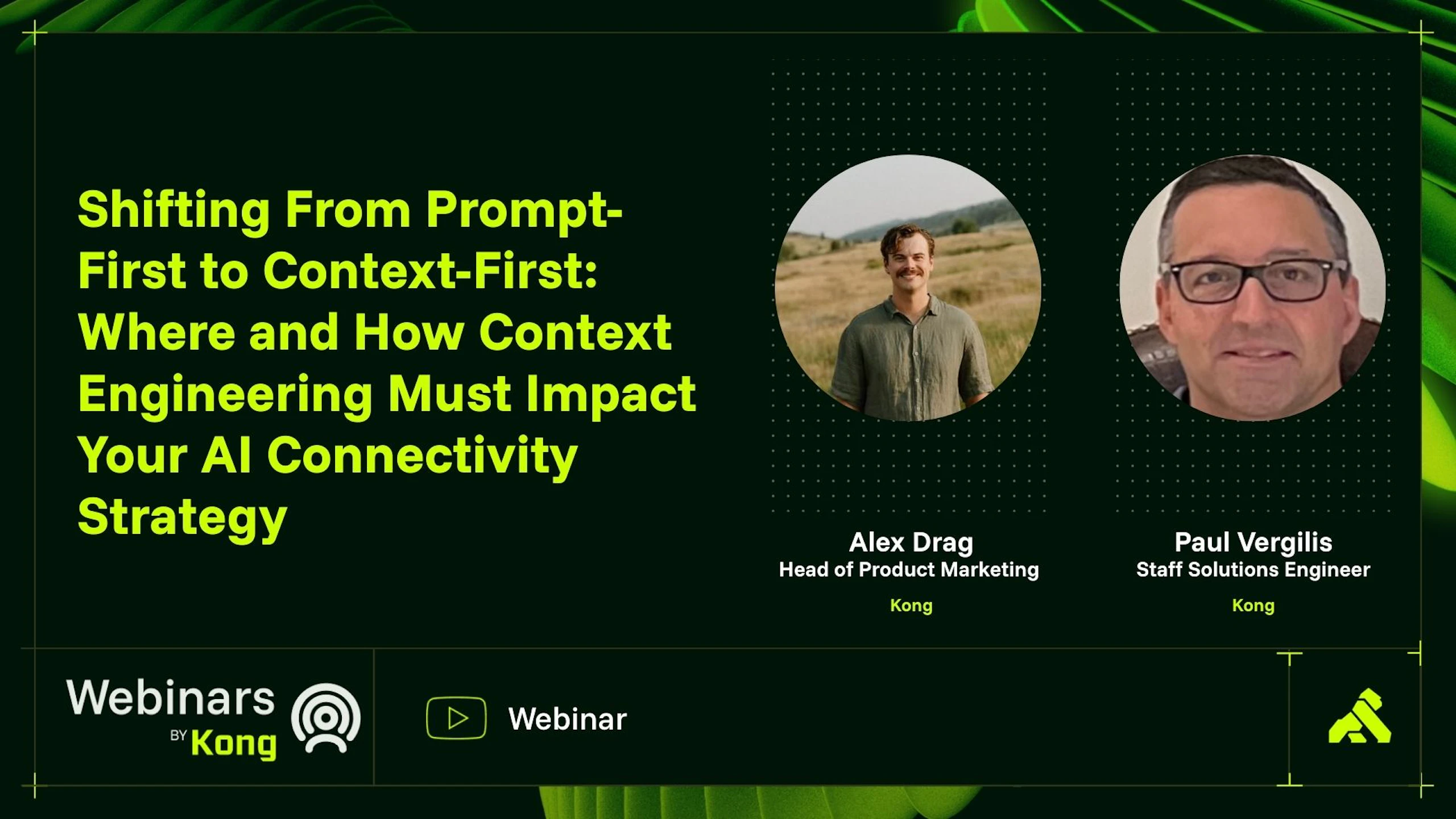 Shifting From Prompt-First to Context-First: Where and How Context Engineering Must Impact Your AI Connectivity Strategy

Alex Drag
Head of Product Marketing
Kong

Paul Vergilis
Staff Solutions Engineer
Kong

Webinars BY Kong

Webinar